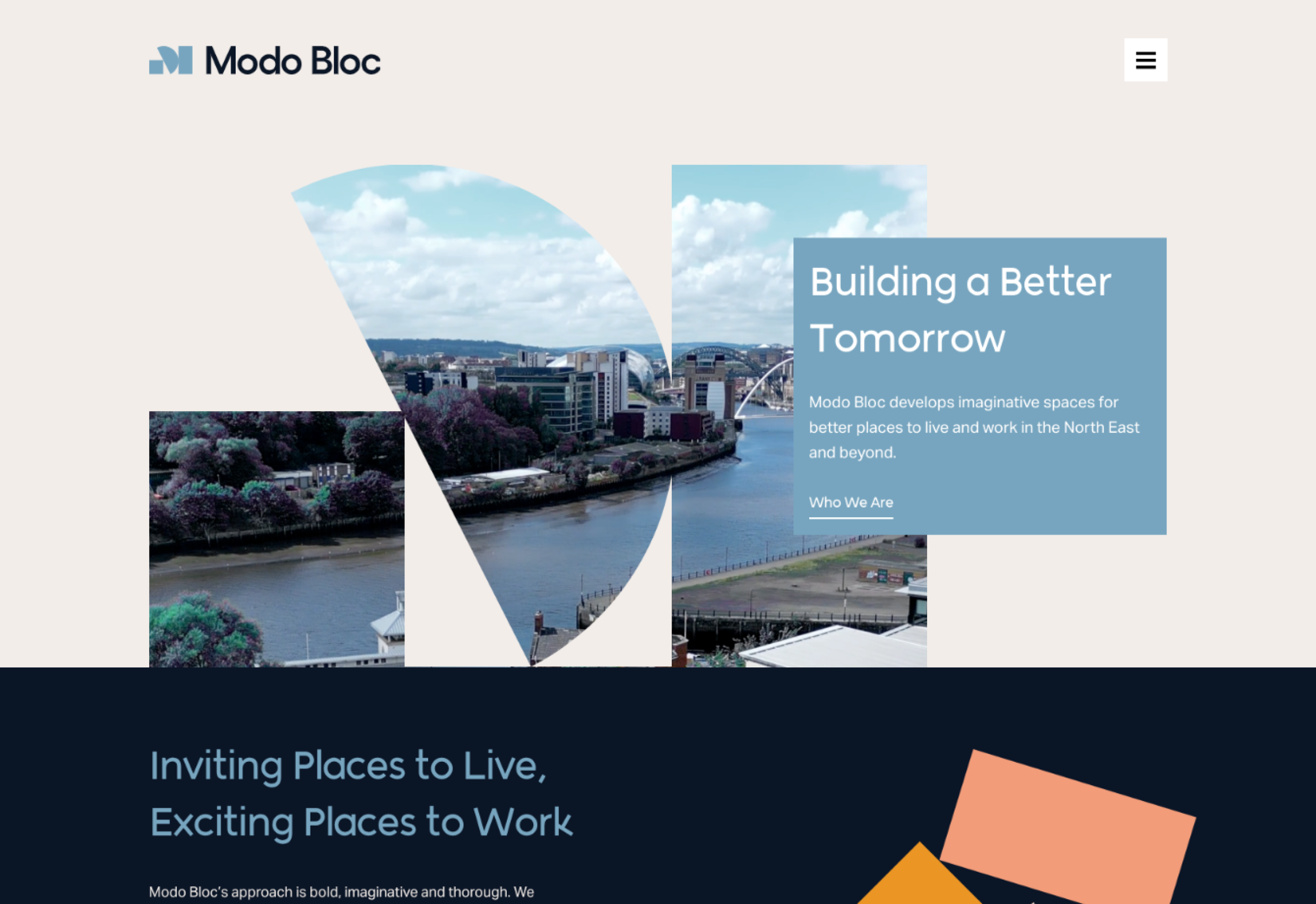 Modo Bloc

Building a Better Tomorrow

Modo Bloc develops imaginative spaces for better places to live and work in the North East and beyond.

Who We Are

Inviting Places to Live, Exciting Places to Work

Modo Bloc's approach is bold, imaginative and thorough. We